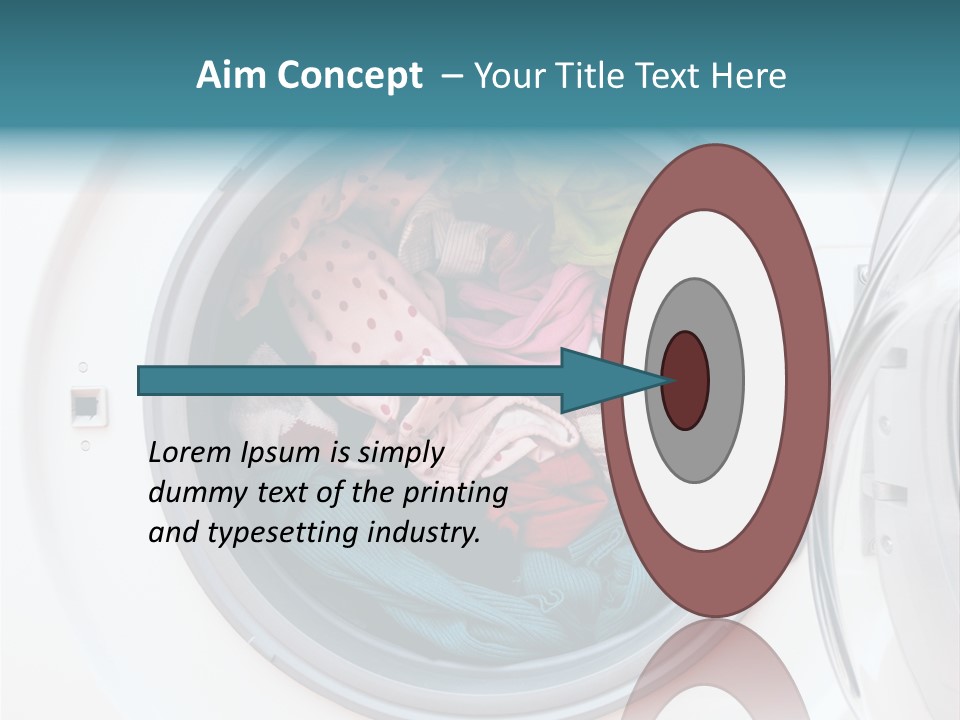 Aim Concept – Your Title Text Here

Lorem Ipsum is simply dummy text of the printing and typesetting industry.